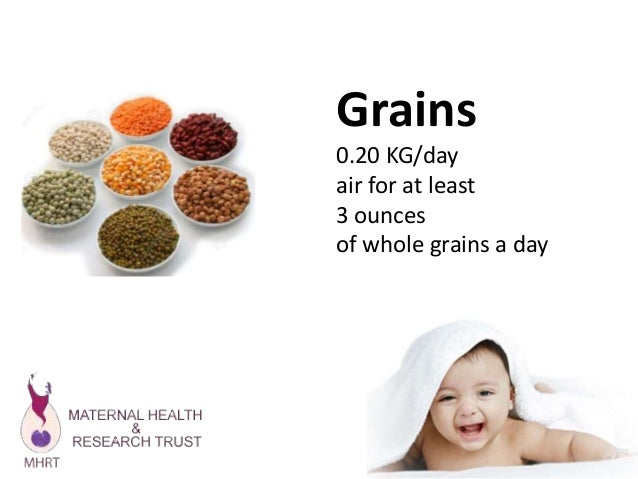 Grains

0.20 KG/day
air for at least
3 ounces
of whole grains a day

MATERNAL HEALTH
&
RESEARCH TRUST

MHRT